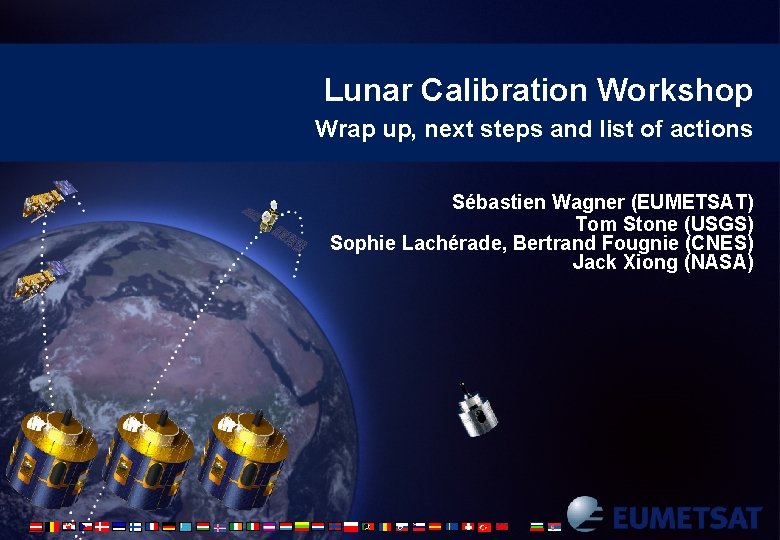 Lunar Calibration Workshop
Wrap up, next steps and list of actions

Sébastien Wagner (EUMETSAT)
Tom Stone (USGS)
Sophie Lachérade, Bertrand Fougnie (CNES)
Jack Xiong (NASA)

EUMETSAT